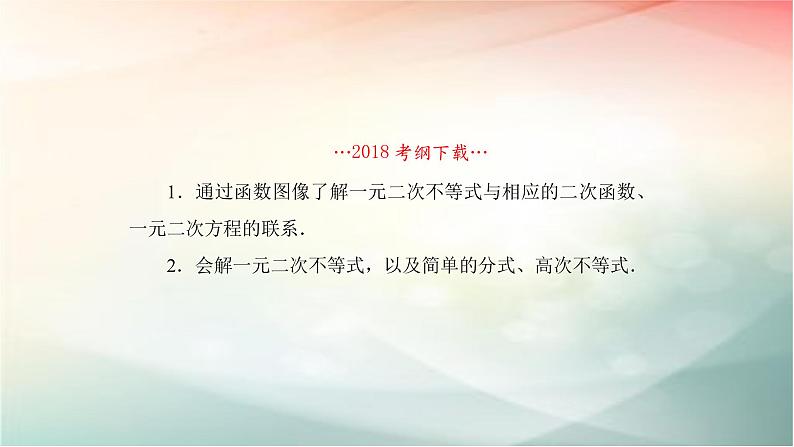 …2018 考纲下载…

1．通过函数图像了解一元二次不等式与相应的二次函数、一元二次方程的联系．

2．会解一元二次不等式，以及简单的分式、高次不等式．